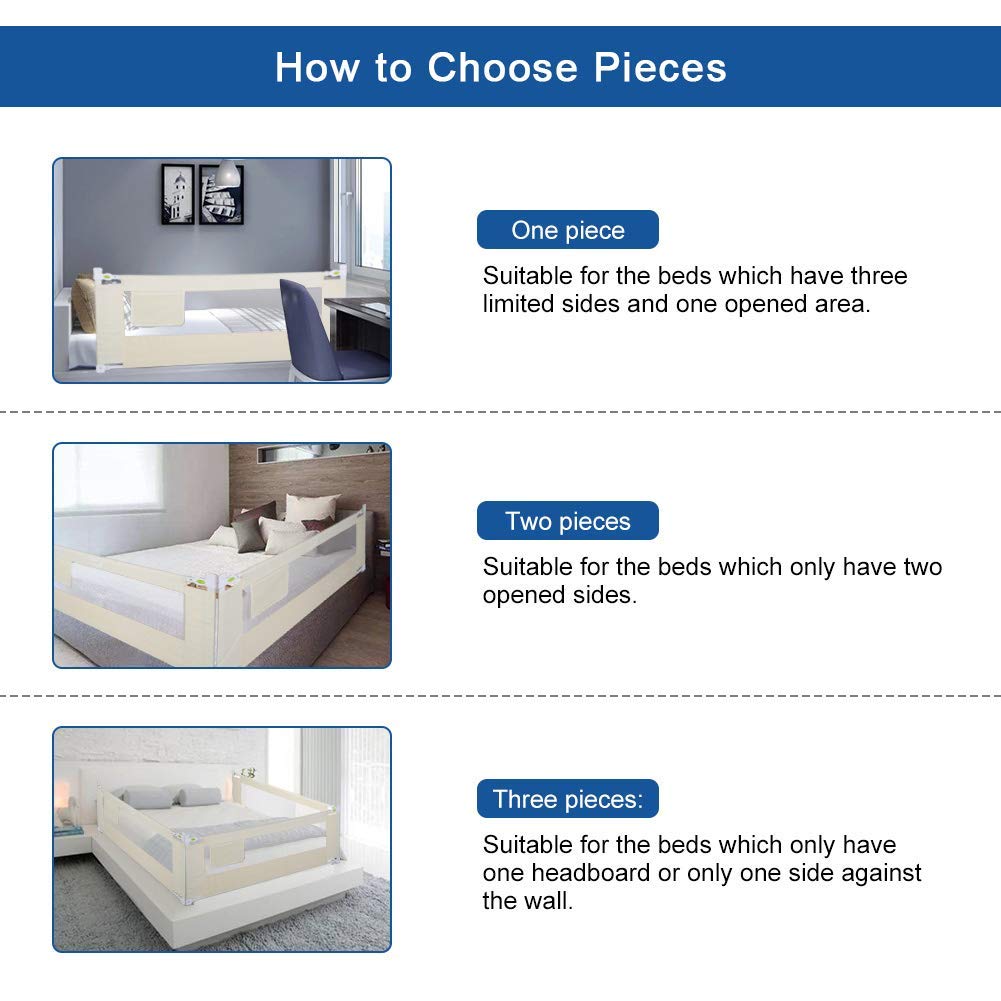 How to Choose Pieces

One piece

Suitable for the beds which have three limited sides and one opened area.

Two pieces

Suitable for the beds which only have two opened sides.

Three pieces:

Suitable for the beds which only have one headboard or only one side against the wall.